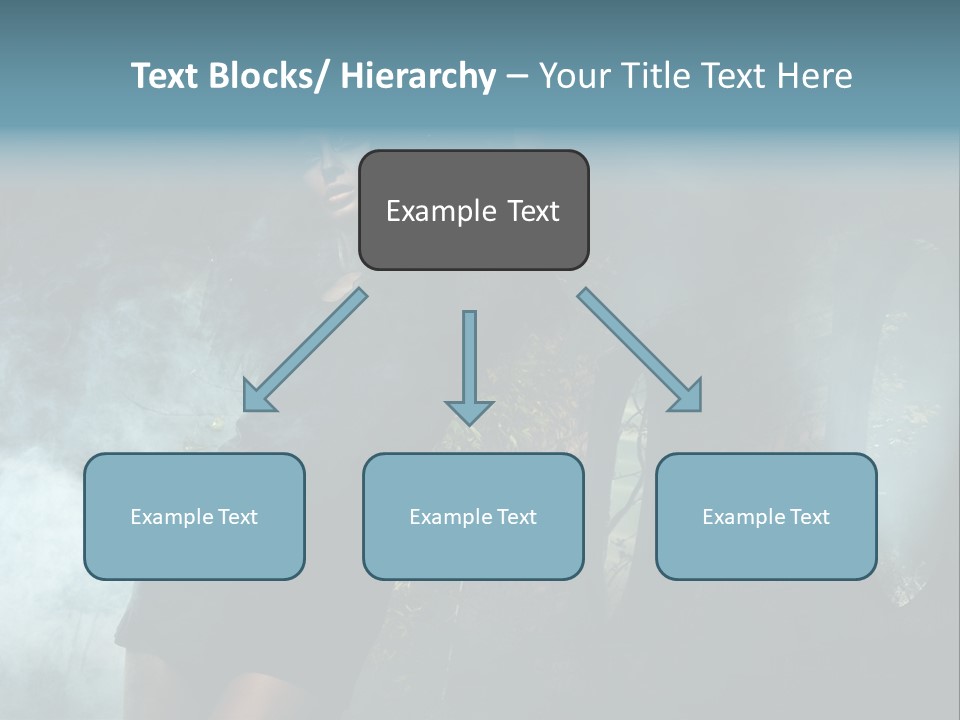 Text Blocks/ Hierarchy – Your Title Text Here

Example Text

Example Text

Example Text

Example Text